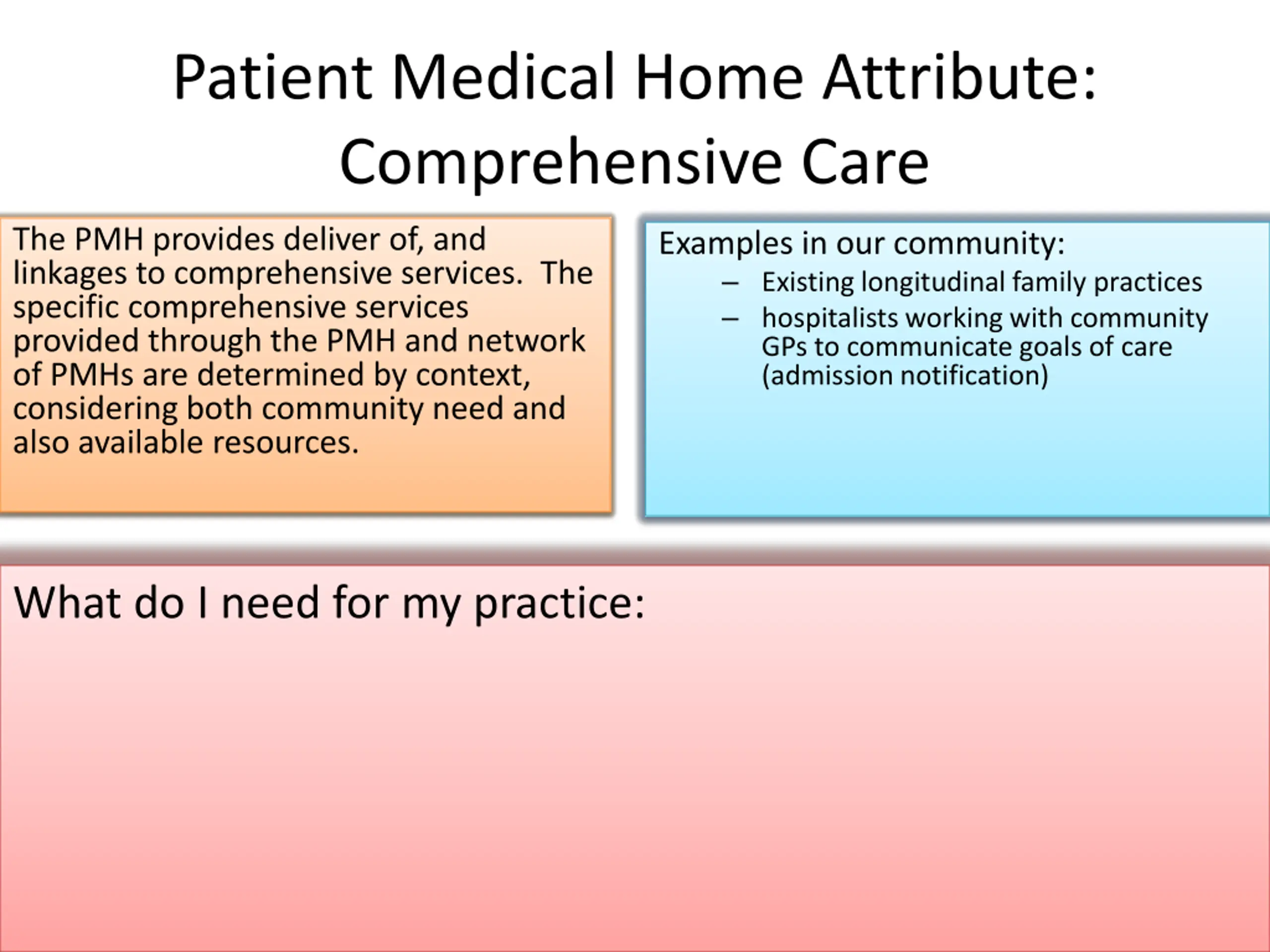 Patient Medical Home Attribute: Comprehensive Care

The PMH provides deliver of, and linkages to comprehensive services. The specific comprehensive services provided through the PMH and network of PMHs are determined by context, considering both community need and also available resources.

Examples in our community:

– Existing longitudinal family practices
– hospitalists working with community GPs to communicate goals of care (admission notification)

What do I need for my practice: